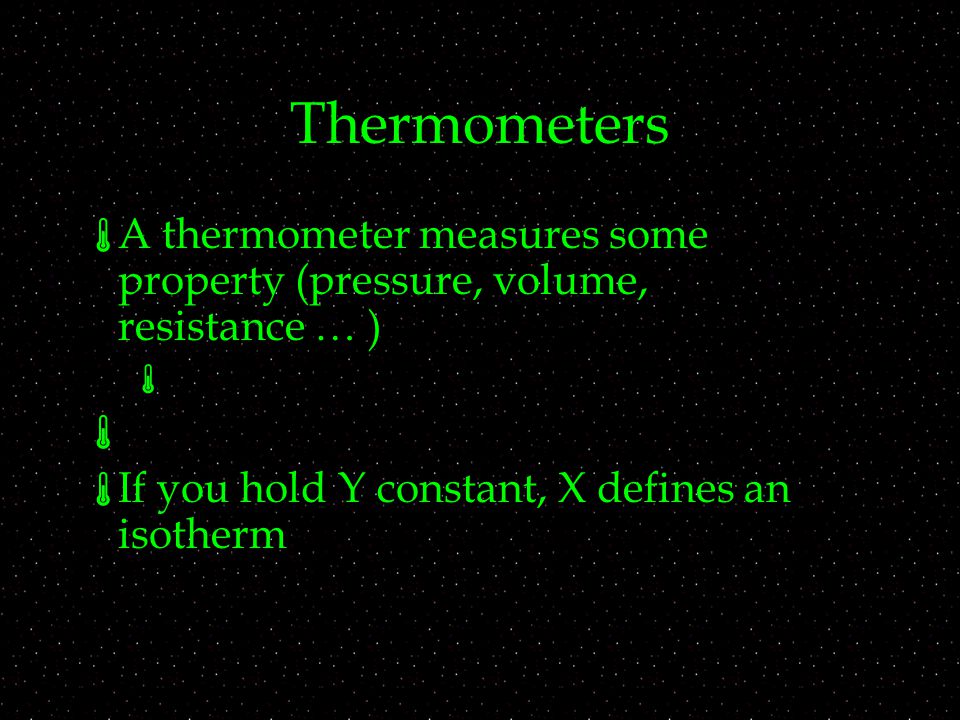 Thermometers

A thermometer measures some property (pressure, volume, resistance … )

If you hold Y constant, X defines an isotherm